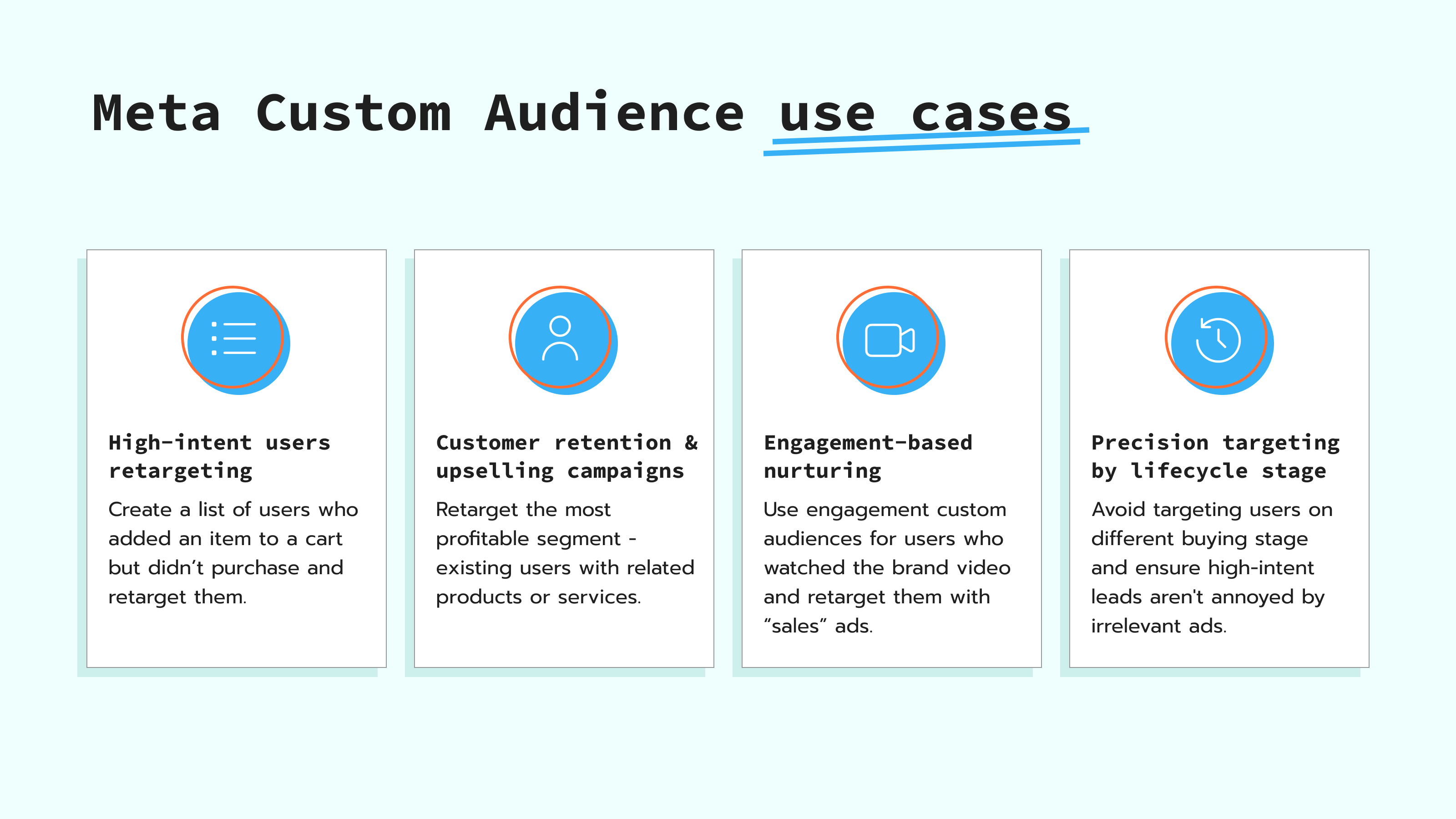 Meta Custom Audience use cases

High-intent users retargeting

Create a list of users who added an item to a cart but didn’t purchase and retarget them.

Customer retention & upselling campaigns

Retarget the most profitable segment - existing users with related products or services.

Engagement-based nurturing

Use engagement custom audiences for users who watched the brand video and retarget them with “sales” ads.

Precision targeting by lifecycle stage

Avoid targeting users on different buying stage and ensure high-intent leads aren't annoyed by irrelevant ads.